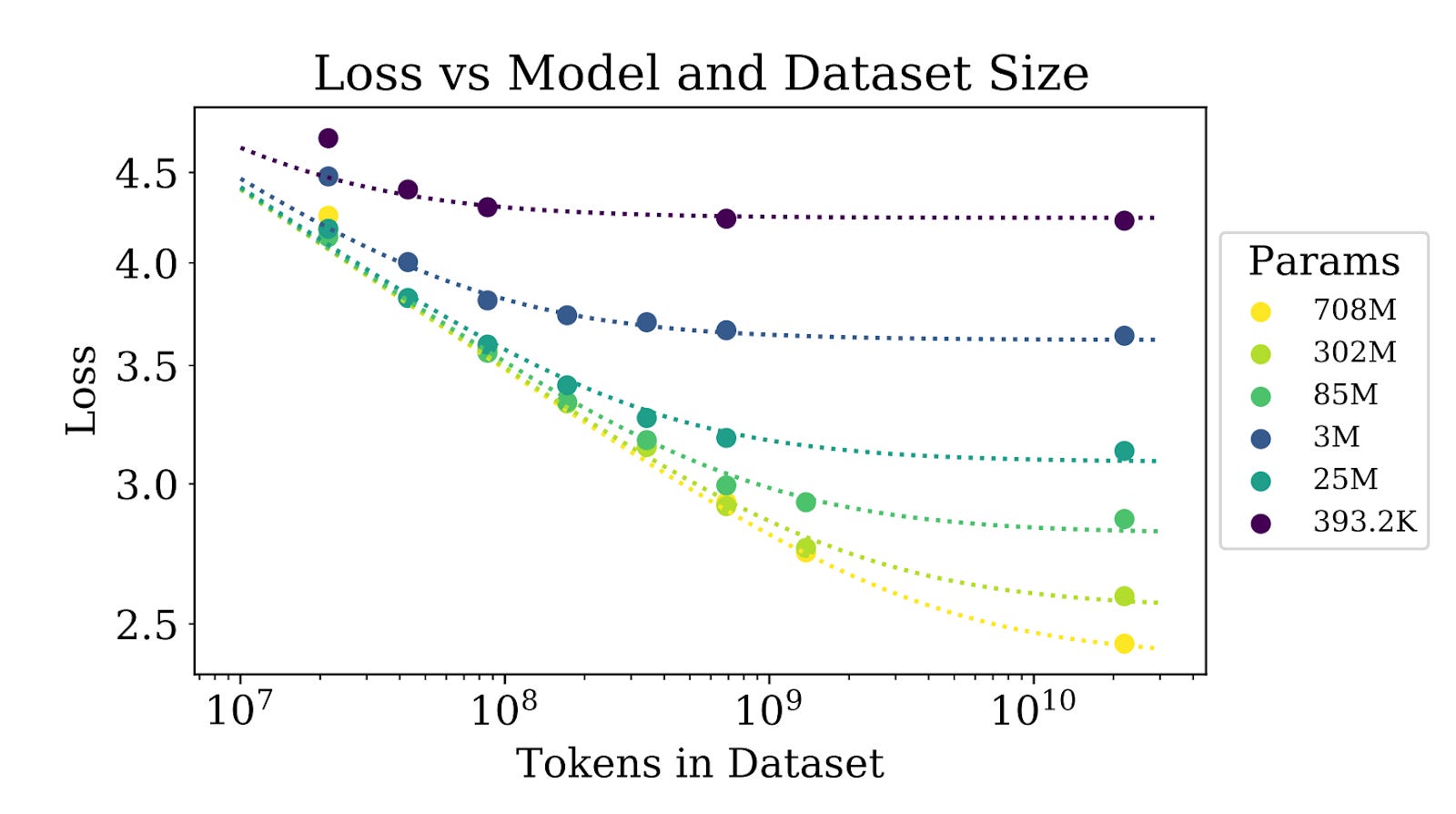 Loss vs Model and Dataset Size

Loss

4.5
4.0
3.5
3.0
2.5

$10^7$
$10^8$
$10^9$
$10^{10}$

Tokens in Dataset

Params
708M
302M
85M
3M
25M
393.2K